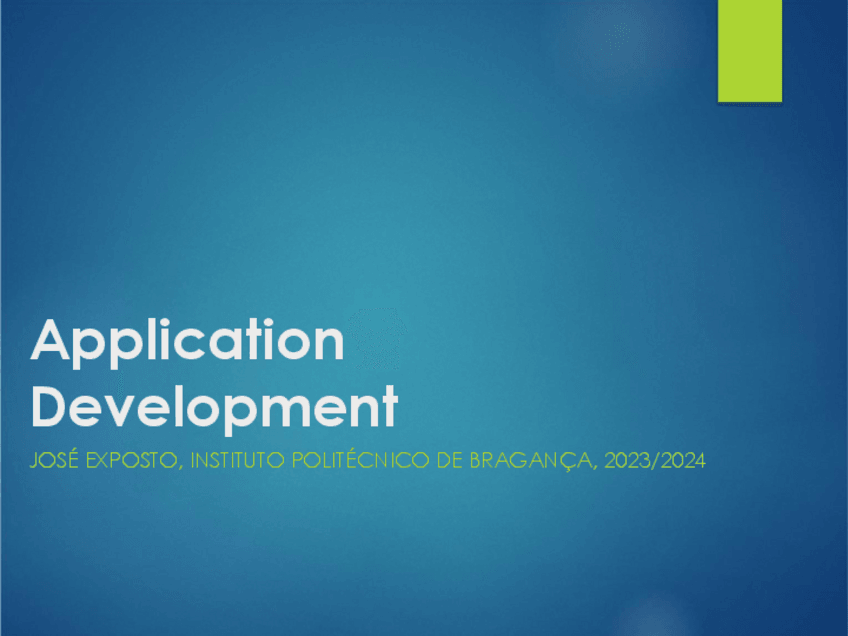 Application Development

JOSÉ EXPOSTO, INSTITUTO POLITÉCNICO DE BRAGANÇA, 2023/2024